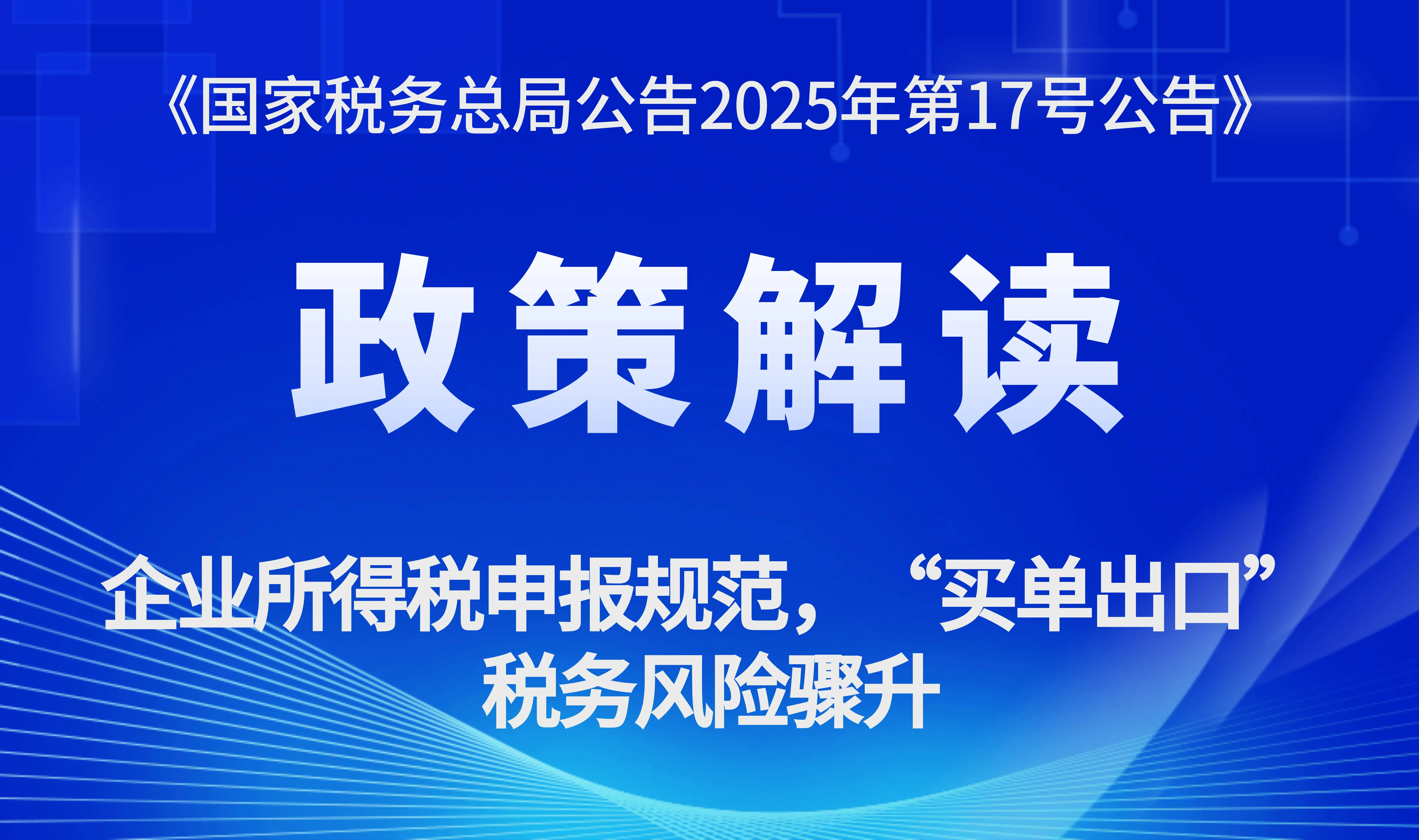 《国家税务总局公告2025年第17号公告》

政策解读

企业所得税申报规范，“买单出口”税务风险骤升